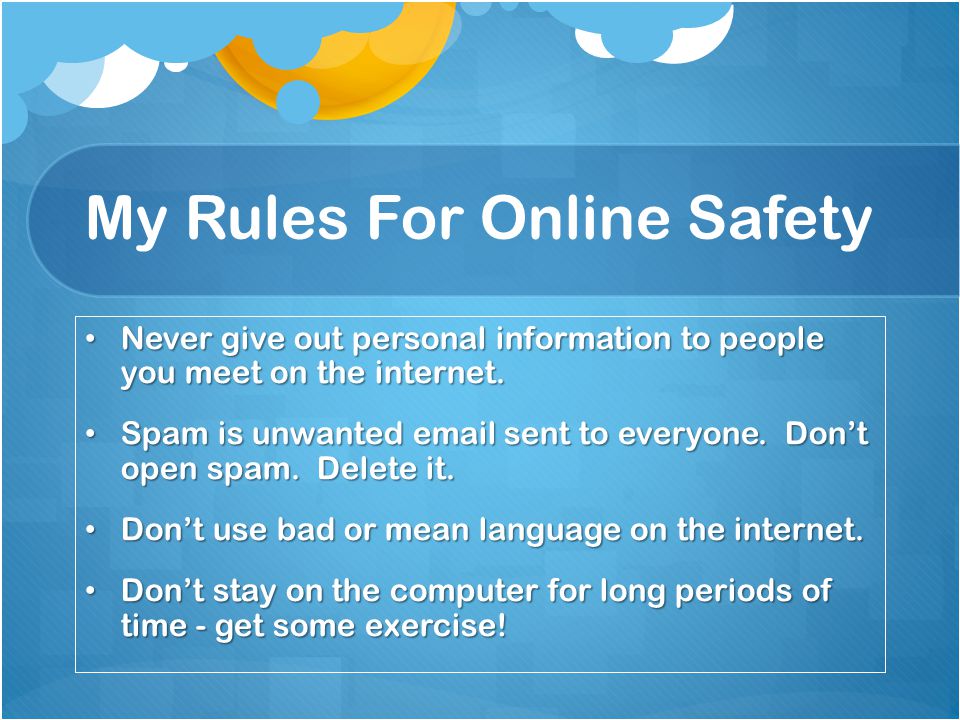 My Rules For Online Safety

• Never give out personal information to people you meet on the internet.

• Spam is unwanted email sent to everyone. Don’t open spam. Delete it.

• Don’t use bad or mean language on the internet.

• Don’t stay on the computer for long periods of time - get some exercise!